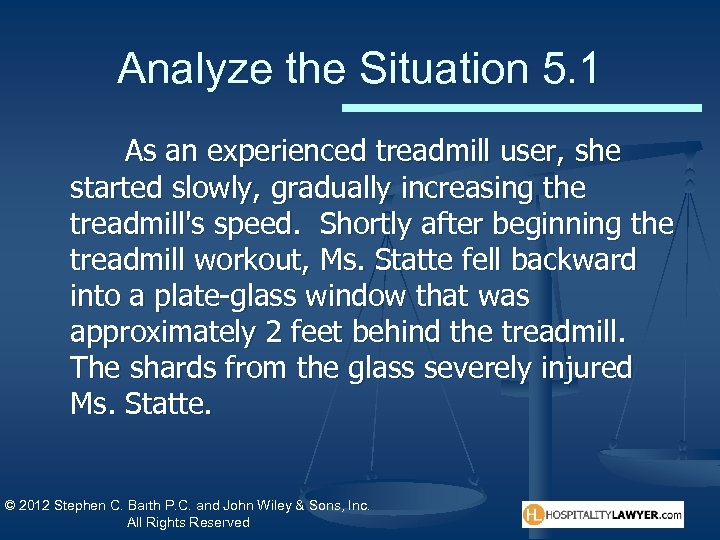 Analyze the Situation 5.1

As an experienced treadmill user, she started slowly, gradually increasing the treadmill's speed. Shortly after beginning the treadmill workout, Ms. Statte fell backward into a plate-glass window that was approximately 2 feet behind the treadmill. The shards from the glass severely injured Ms. Statte.

© 2012 Stephen C. Barth P.C. and John Wiley & Sons, Inc. All Rights Reserved

HL HOSPITALITYLAWYER.com